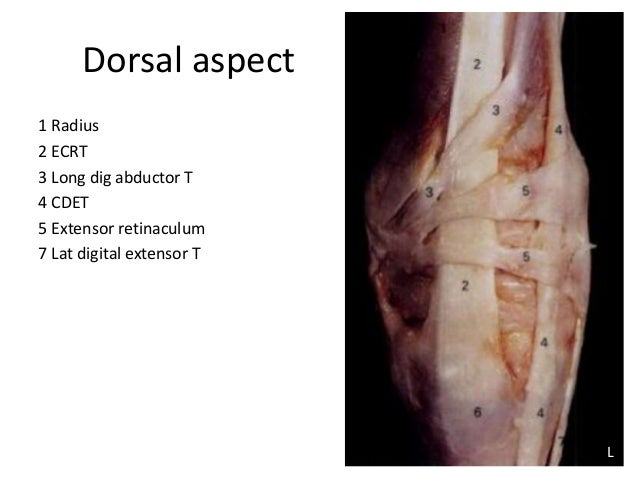 Dorsal aspect

1 Radius
2 ECRT
3 Long dig abductor T
4 CDET
5 Extensor retinaculum
7 Lat digital extensor T

1
2
3
4
3
5
5
2
4
6
4
7
L